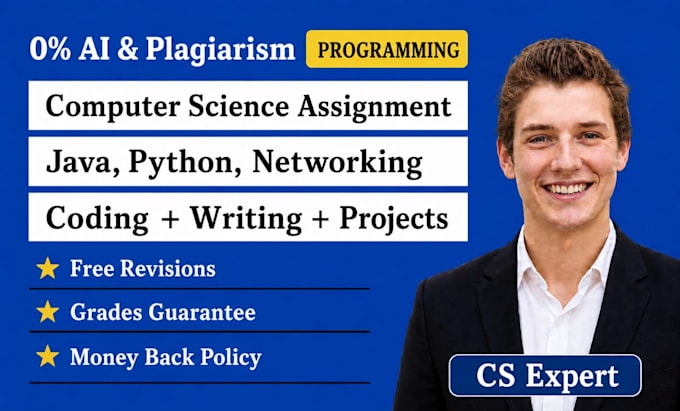 0% AI & Plagiarism PROGRAMMING

Computer Science Assignment

Java, Python, Networking

Coding + Writing + Projects

Free Revisions

Grades Guarantee

Money Back Policy

CS Expert